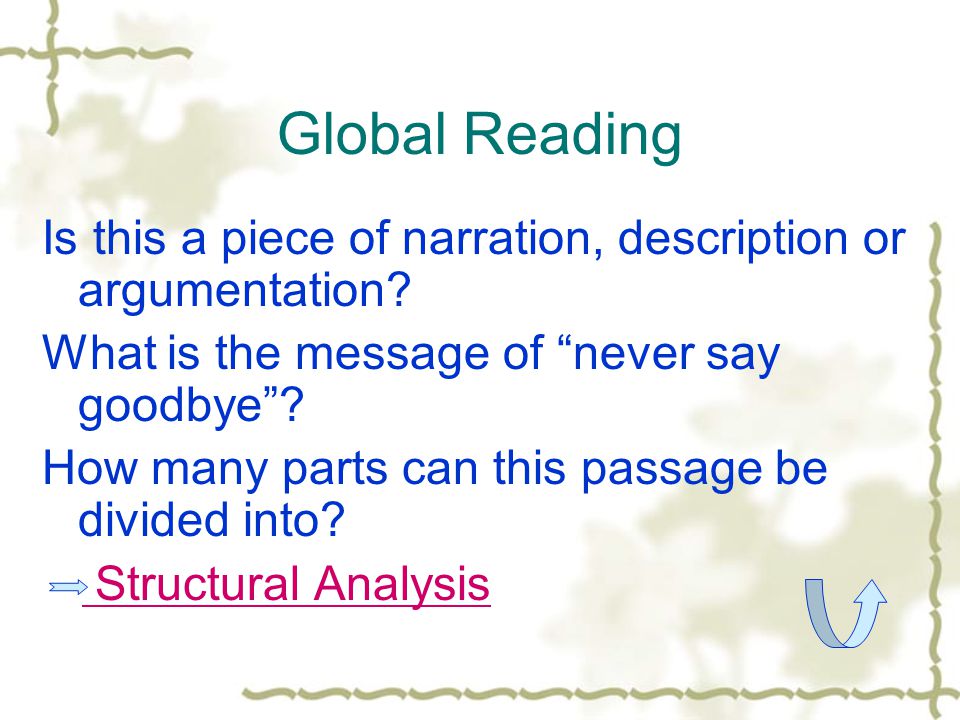 Global Reading

Is this a piece of narration, description or argumentation?

What is the message of “never say goodbye”?

How many parts can this passage be divided into?

Structural Analysis